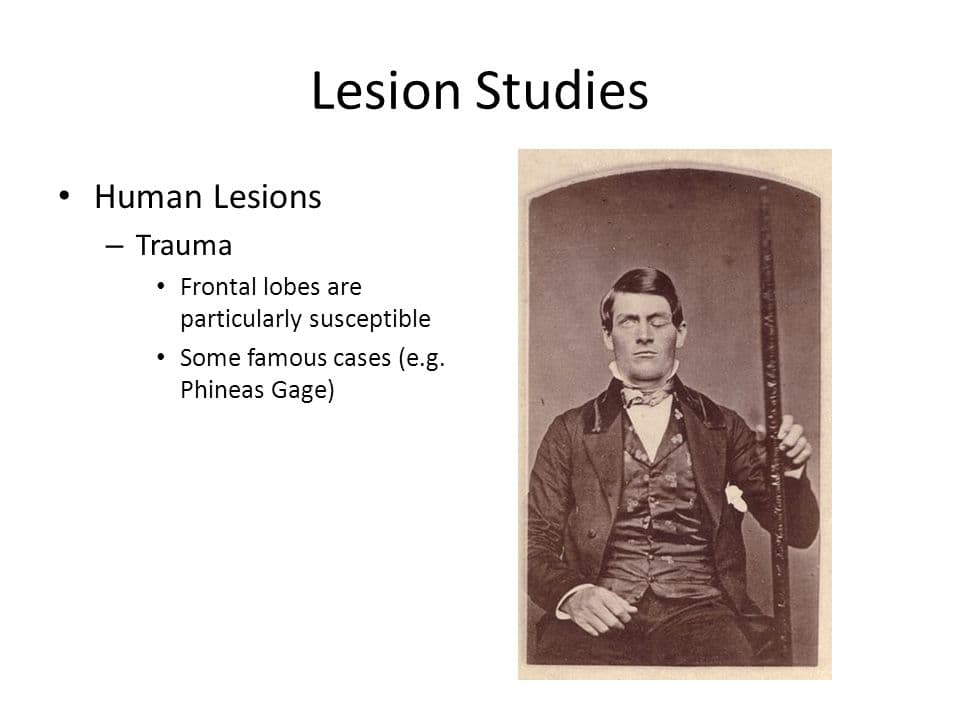 Lesion Studies

• Human Lesions
  – Trauma
    • Frontal lobes are particularly susceptible
    • Some famous cases (e.g. Phineas Gage)